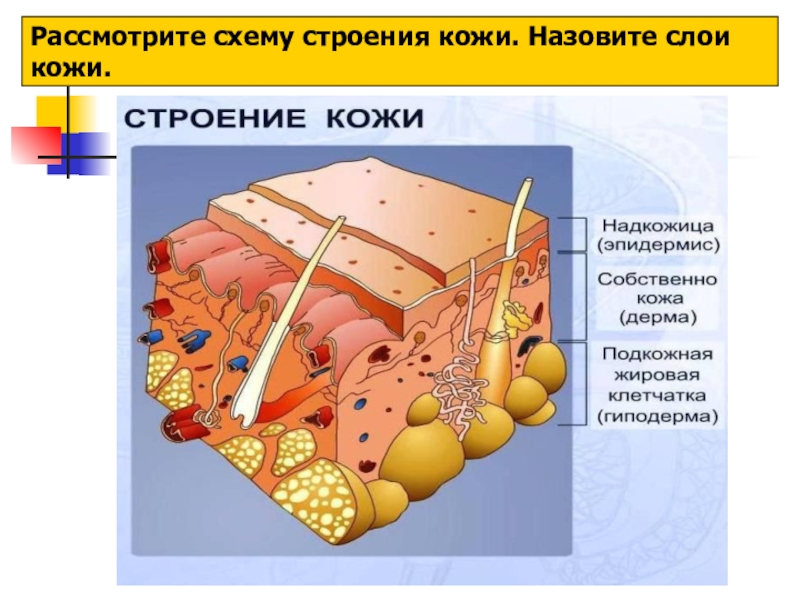 Рассмотрите схему строения кожи. Назовите слои кожи.

СТРОЕНИЕ КОЖИ

Надкожица (эпидермис)

Собственно кожа (дерма)

Подкожная жировая клетчатка (гиподерма)